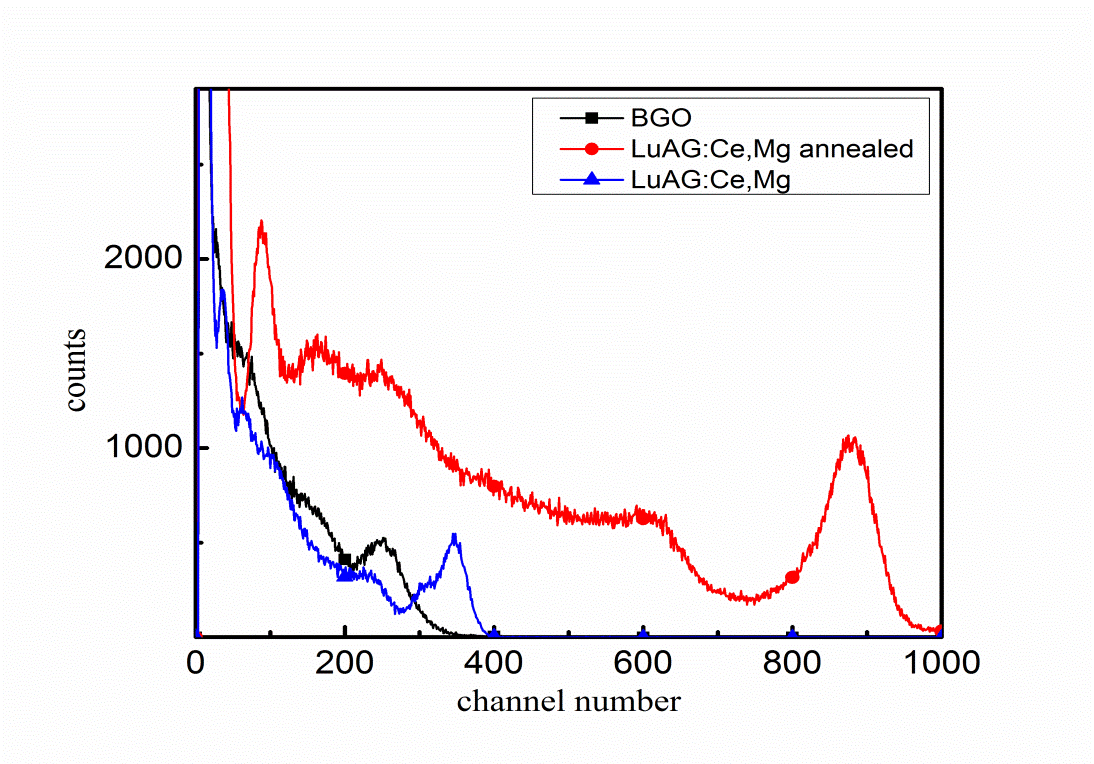 BGO
LuAG:Ce,Mg annealed
LuAG:Ce,Mg

counts

2000
1000

0
200
400
600
800
1000

channel number